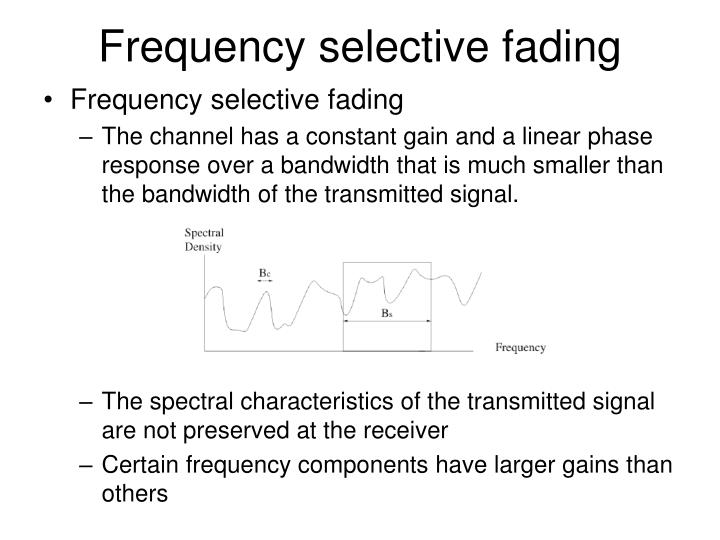 Frequency selective fading

• Frequency selective fading
  – The channel has a constant gain and a linear phase response over a bandwidth that is much smaller than the bandwidth of the transmitted signal.

Spectral Density

$B_c$

$B_s$

Frequency

  – The spectral characteristics of the transmitted signal are not preserved at the receiver
  – Certain frequency components have larger gains than others